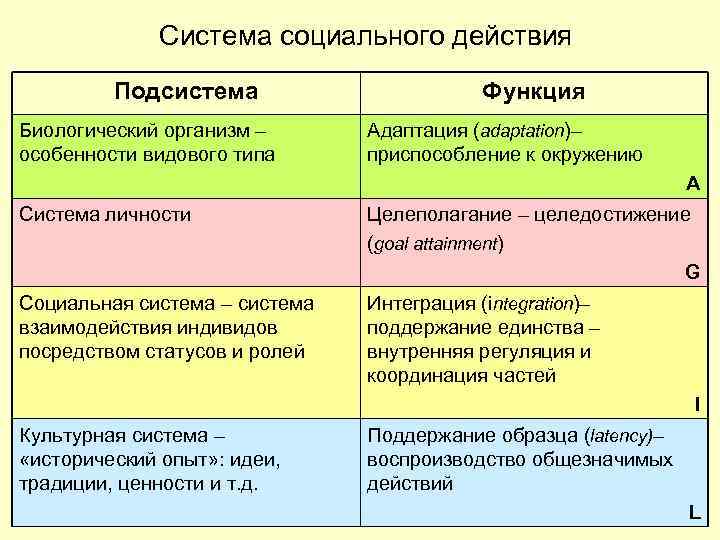 Система социального действия

| Подсистема | Функция |
|---|---|
| Биологический организм – особенности видового типа | Адаптация (adaptation)– приспособление к окружению A |
| Система личности | Целеполагание – целедостижение (goal attainment) G |
| Социальная система – система взаимодействия индивидов посредством статусов и ролей | Интеграция (integration)– поддержание единства – внутренняя регуляция и координация частей I |
| Культурная система – «исторический опыт»: идеи, традиции, ценности и т.д. | Поддержание образца (latency)– воспроизводство общезначимых действий L |